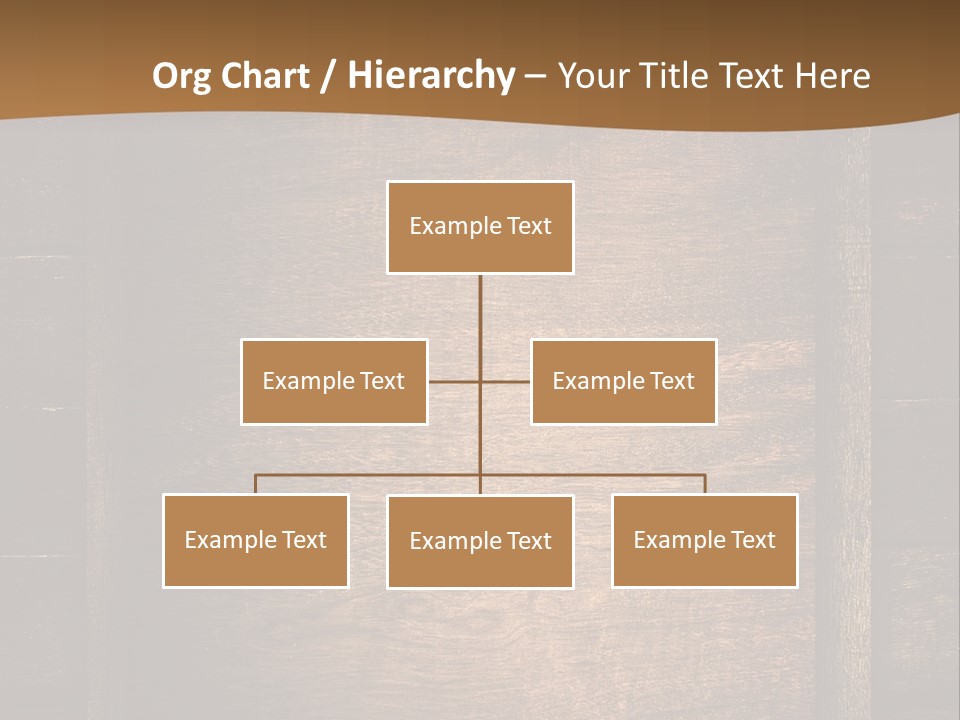 Org Chart / Hierarchy – Your Title Text Here

Example Text

Example Text

Example Text

Example Text

Example Text

Example Text